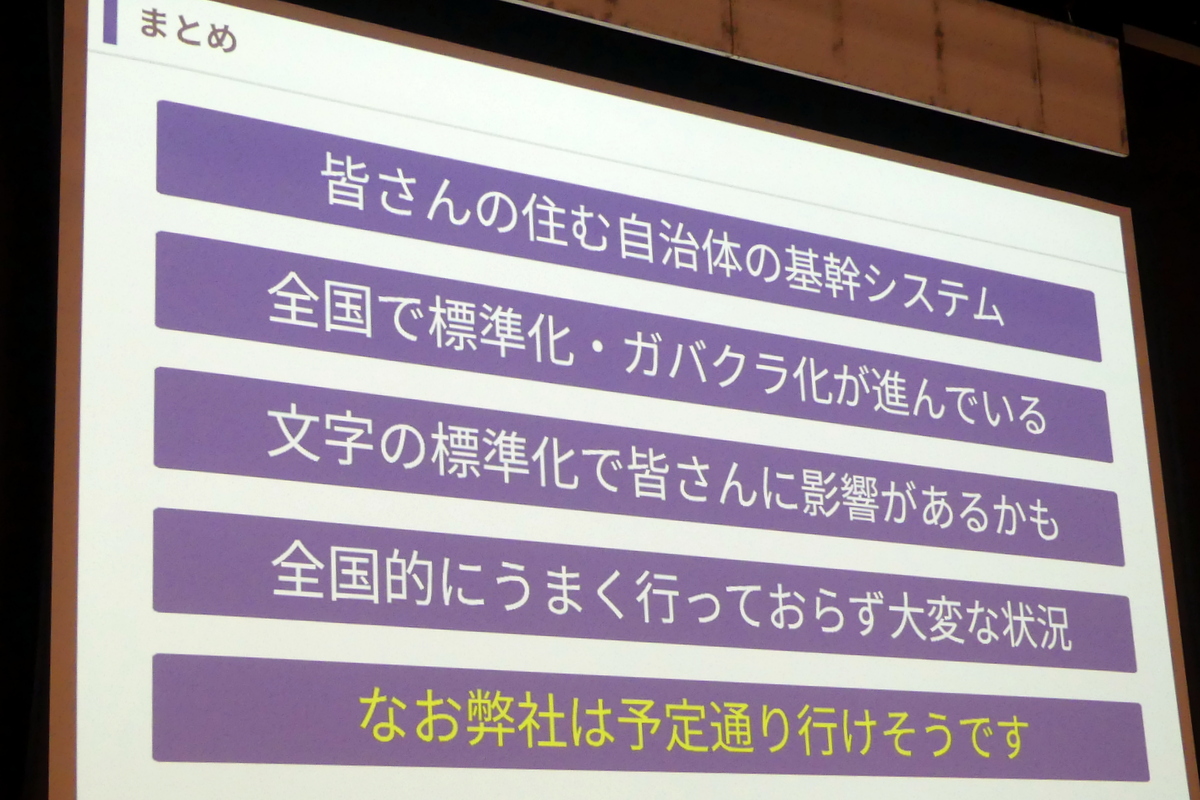 まとめ

皆さんの住む自治体の基幹システム

全国で標準化・ガバクラ化が進んでいる

文字の標準化で皆さんに影響があるかも

全国的にうまく行っておらず大変な状況

なお弊社は予定通り行けそうです